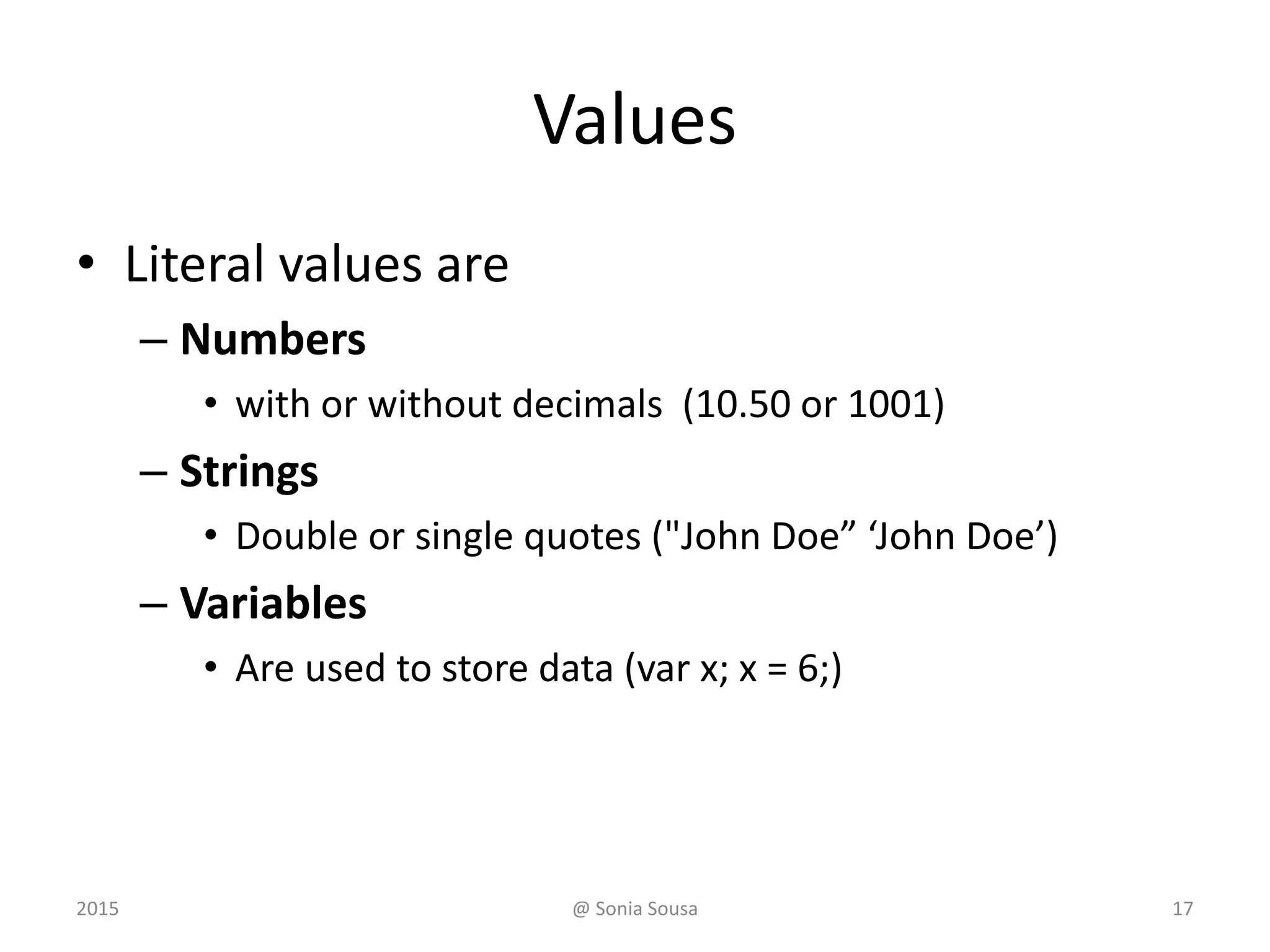 Values

• Literal values are

– Numbers

• with or without decimals (10.50 or 1001)

– Strings

• Double or single quotes ("John Doe” ‘John Doe’)

– Variables

• Are used to store data (var x; x = 6;)

2015

@ Sonia Sousa

17